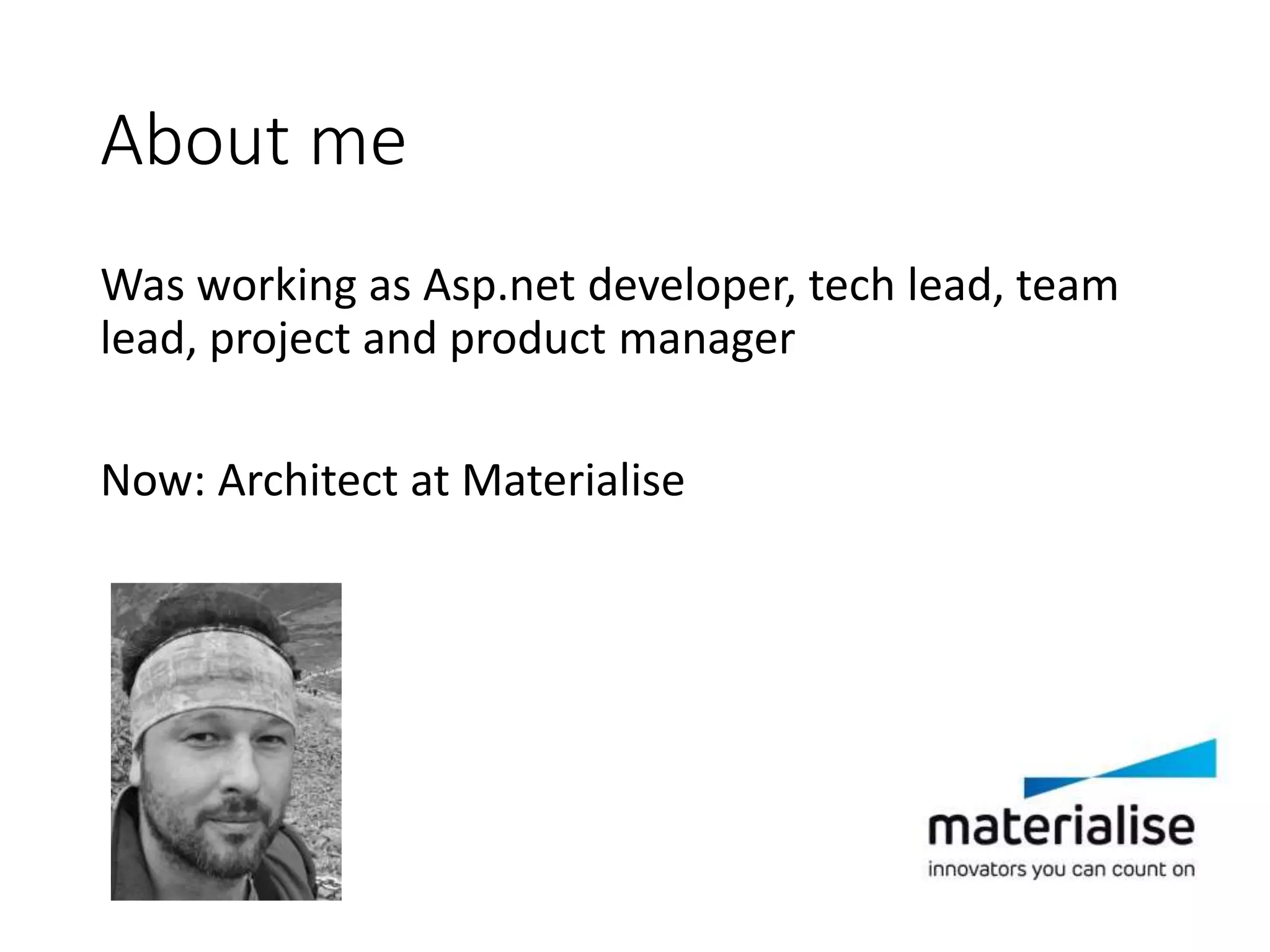 About me

Was working as Asp.net developer, tech lead, team lead, project and product manager

Now: Architect at Materialise

materialise
innovators you can count on